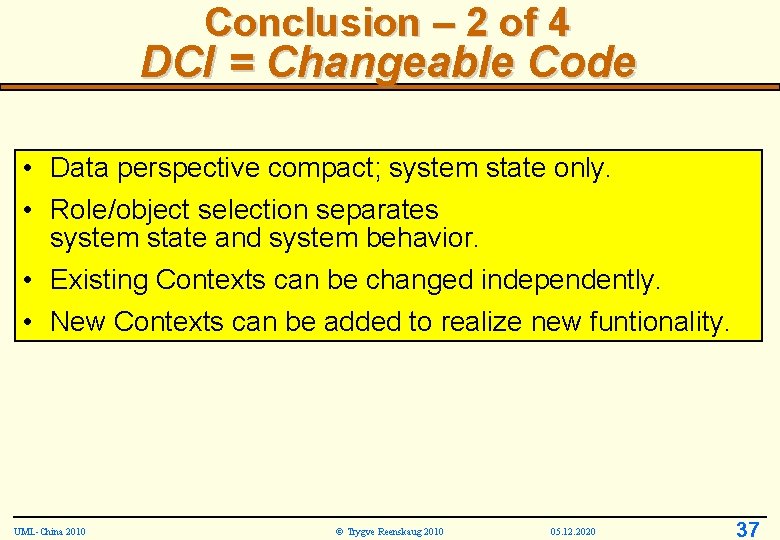 Conclusion – 2 of 4
DCI = Changeable Code

• Data perspective compact; system state only.
• Role/object selection separates system state and system behavior.
• Existing Contexts can be changed independently.
• New Contexts can be added to realize new funtionality.

UML-China 2010 © Trygve Reenskaug 2010 05.12.2020 37